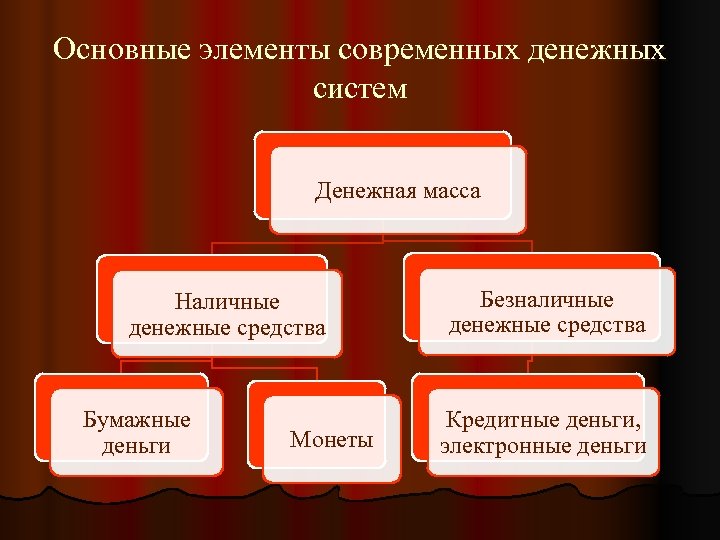 Основные элементы современных денежных систем

Денежная масса

Наличные денежные средства

Безналичные денежные средства

Бумажные деньги

Монеты

Кредитные деньги, электронные деньги